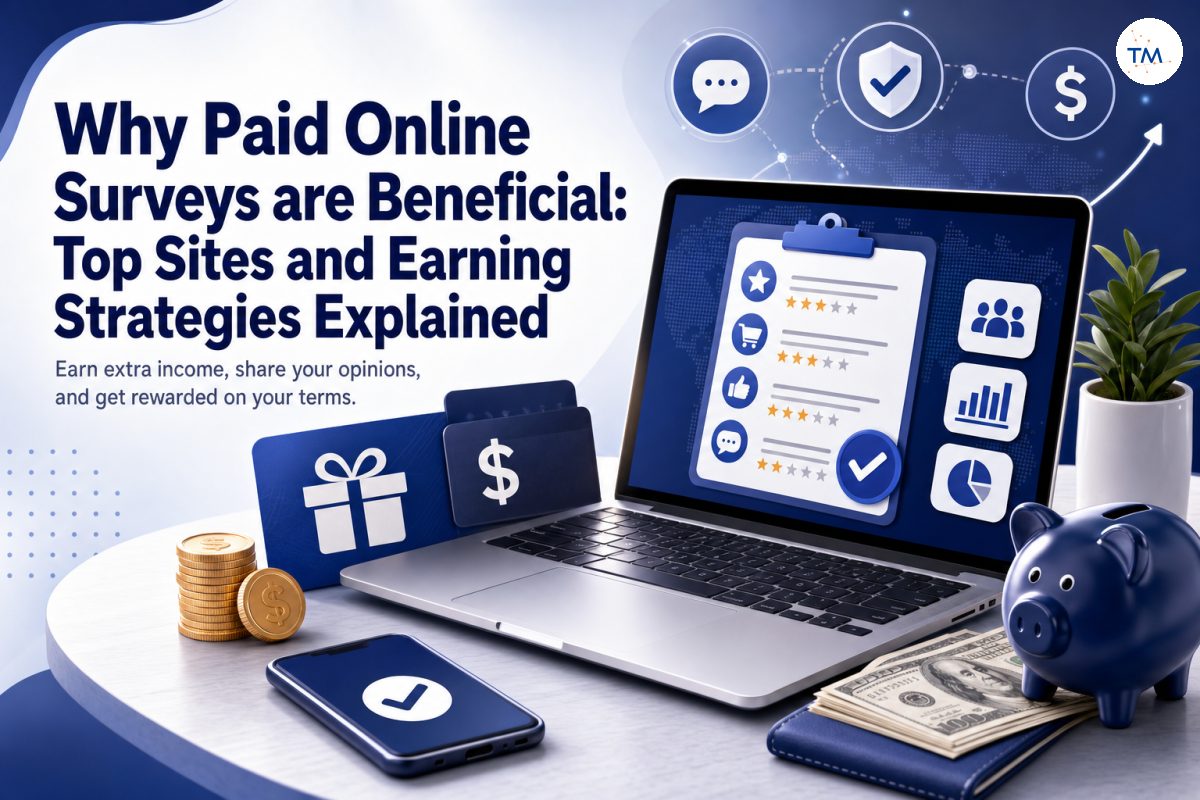 TM

Why Paid Online Surveys are Beneficial: Top Sites and Earning Strategies Explained

Earn extra income, share your opinions, and get rewarded on your terms.

$

$

$